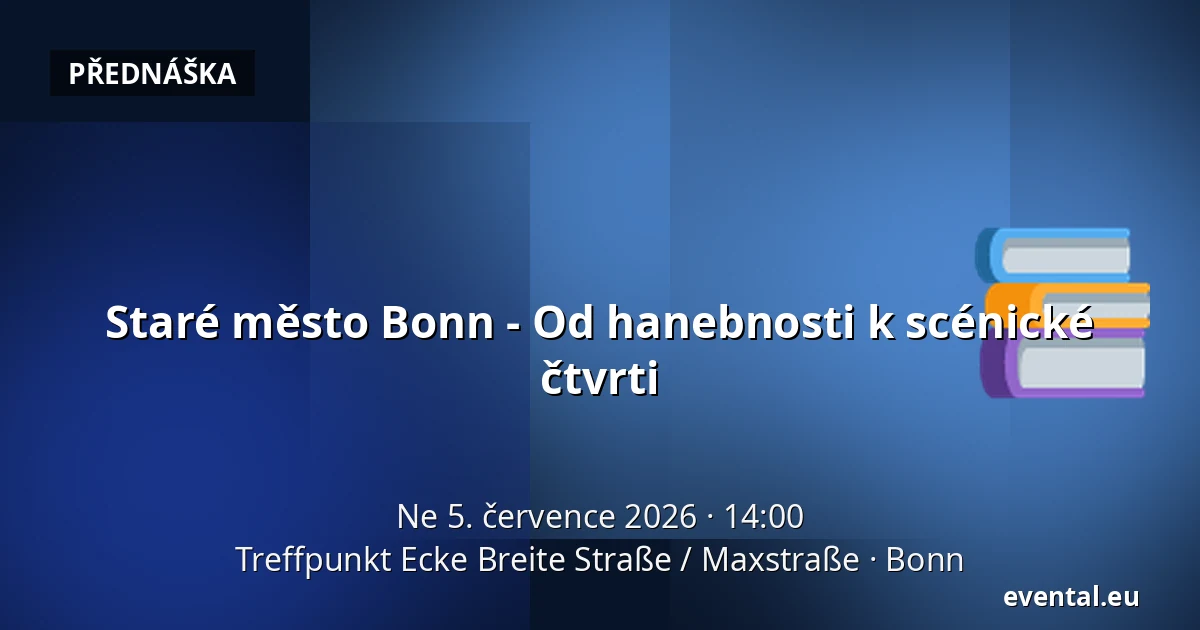 PŘEDNÁŠKA

Staré město Bonn - Od hanebnosti k scénické čtvrti

Ne 5. července 2026 · 14:00
Treffpunkt Ecke Breite Straße / Maxstraße · Bonn

evental.eu